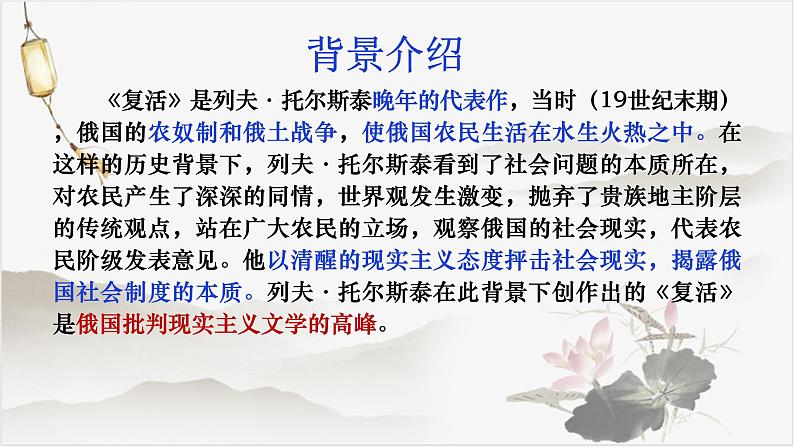 背景介绍

《复活》是列夫·托尔斯泰晚年的代表作，当时（19世纪末期），俄国的农奴制和俄土战争，使俄国农民生活在水生火热之中。在这样的历史背景下，列夫·托尔斯泰看到了社会问题的本质所在，对农民产生了深深的同情，世界观发生激变，抛弃了贵族地主阶层的传统观点，站在广大农民的立场，观察俄国的社会现实，代表农民阶级发表意见。他以清醒的现实主义态度抨击社会现实，揭露俄国社会制度的本质。列夫·托尔斯泰在此背景下创作出的《复活》是俄国批判现实主义文学的高峰。